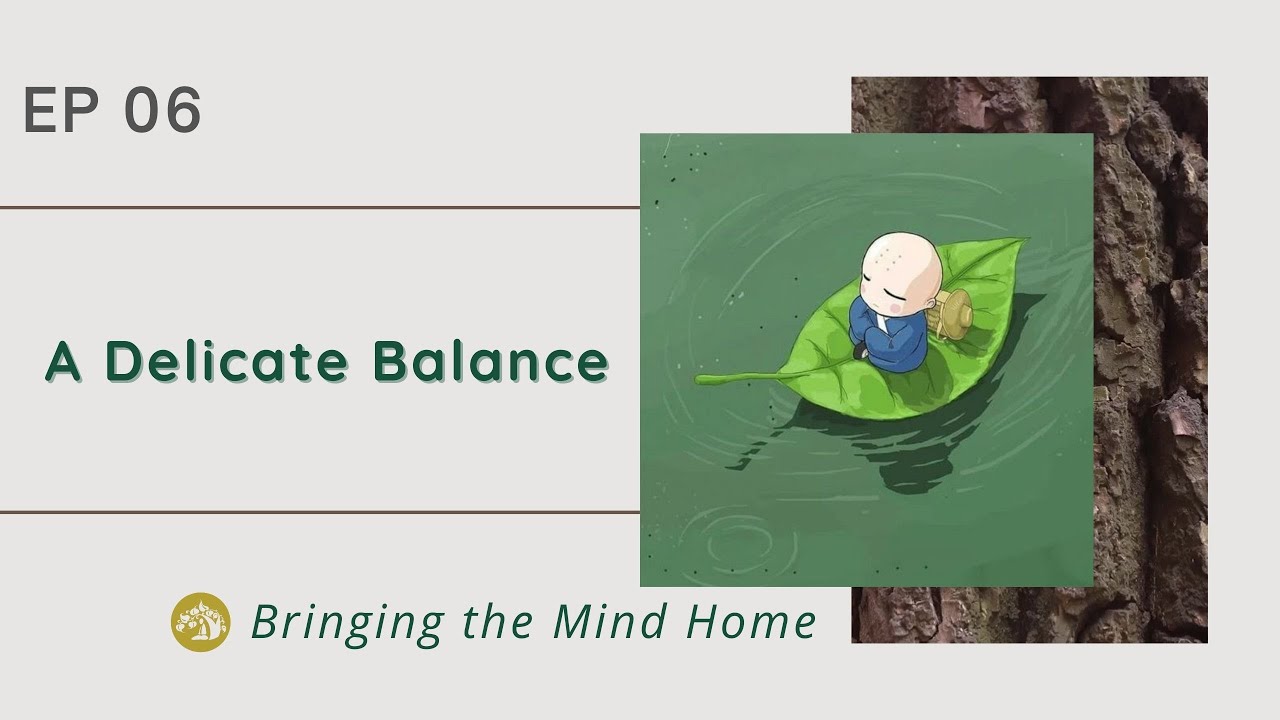 EP 06

A Delicate Balance

Bringing the Mind Home